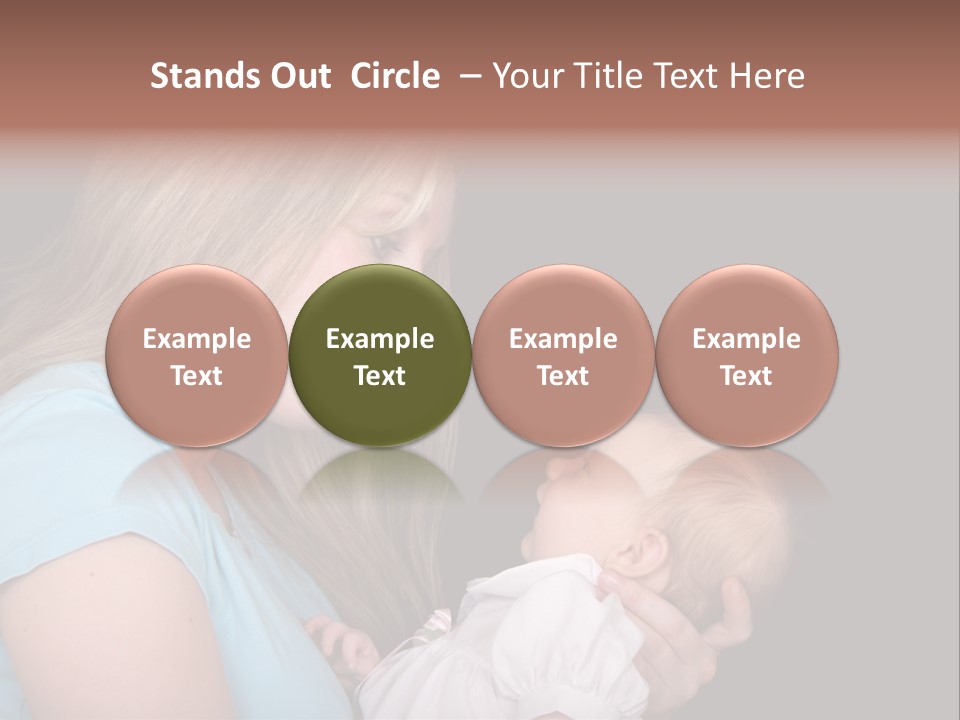 Stands Out Circle – Your Title Text Here

Example Text

Example Text

Example Text

Example Text